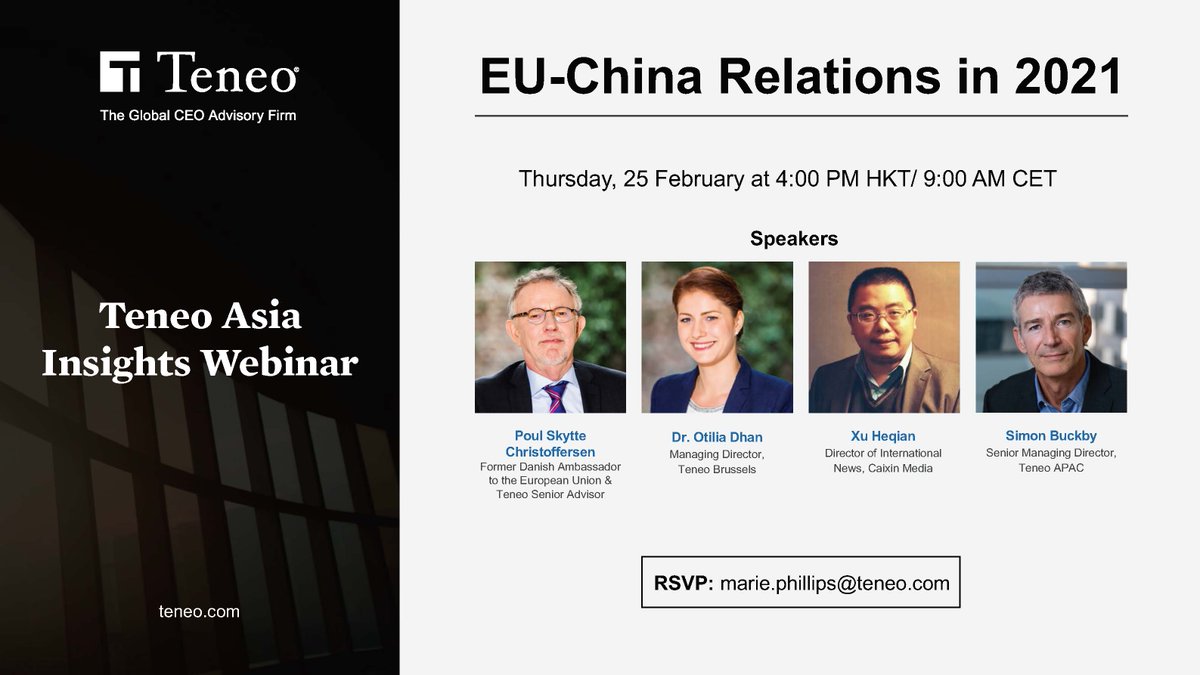 Teneo
The Global CEO Advisory Firm

Teneo Asia Insights Webinar

teneo.com

EU-China Relations in 2021

Thursday, 25 February at 4:00 PM HKT/ 9:00 AM CET

Speakers

Poul Skytte Christoffersen
Former Danish Ambassador to the European Union & Teneo Senior Advisor

Dr. Otilia Dhan
Managing Director, Teneo Brussels

Xu Heqian
Director of International News, Caixin Media

Simon Buckby
Senior Managing Director, Teneo APAC

RSVP: marie.phillips@teneo.com